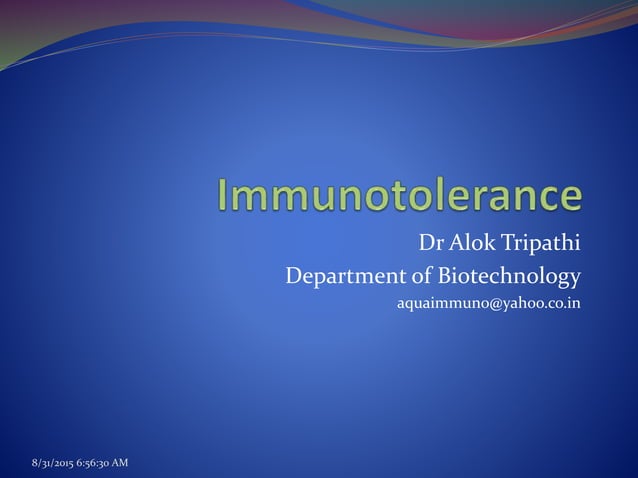 Immunotolerance

Dr Alok Tripathi
Department of Biotechnology
aquaimmuno@yahoo.co.in

8/31/2015 6:56:30 AM